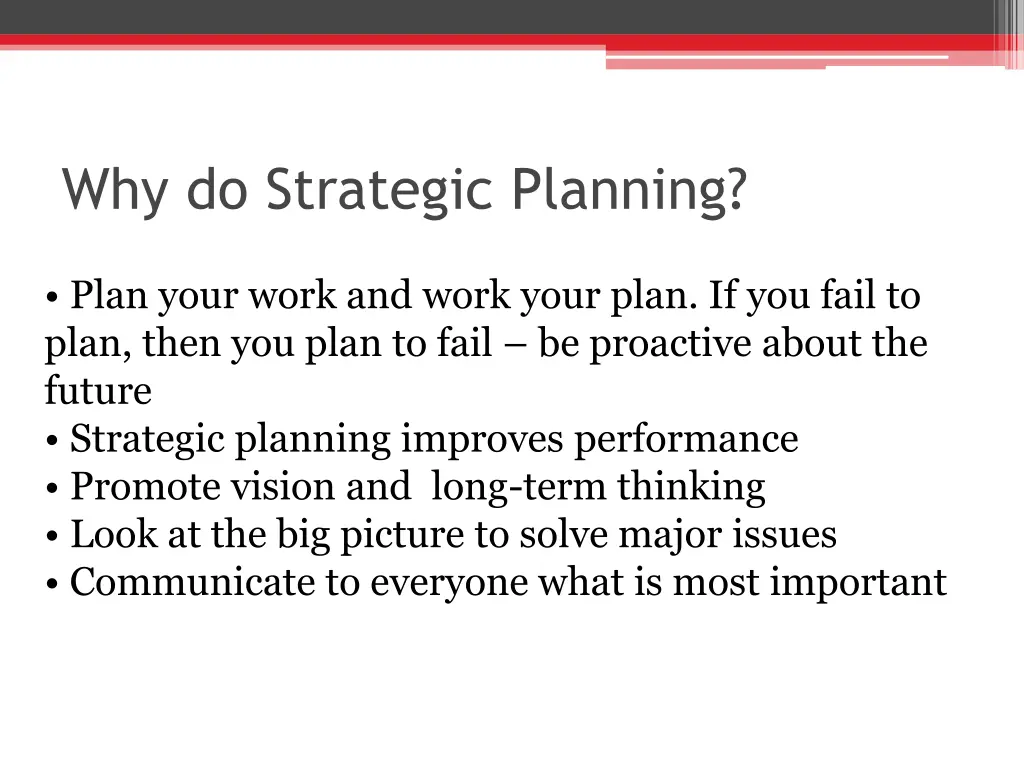 Why do Strategic Planning?

• Plan your work and work your plan. If you fail to plan, then you plan to fail – be proactive about the future
• Strategic planning improves performance
• Promote vision and  long-term thinking
• Look at the big picture to solve major issues
• Communicate to everyone what is most important